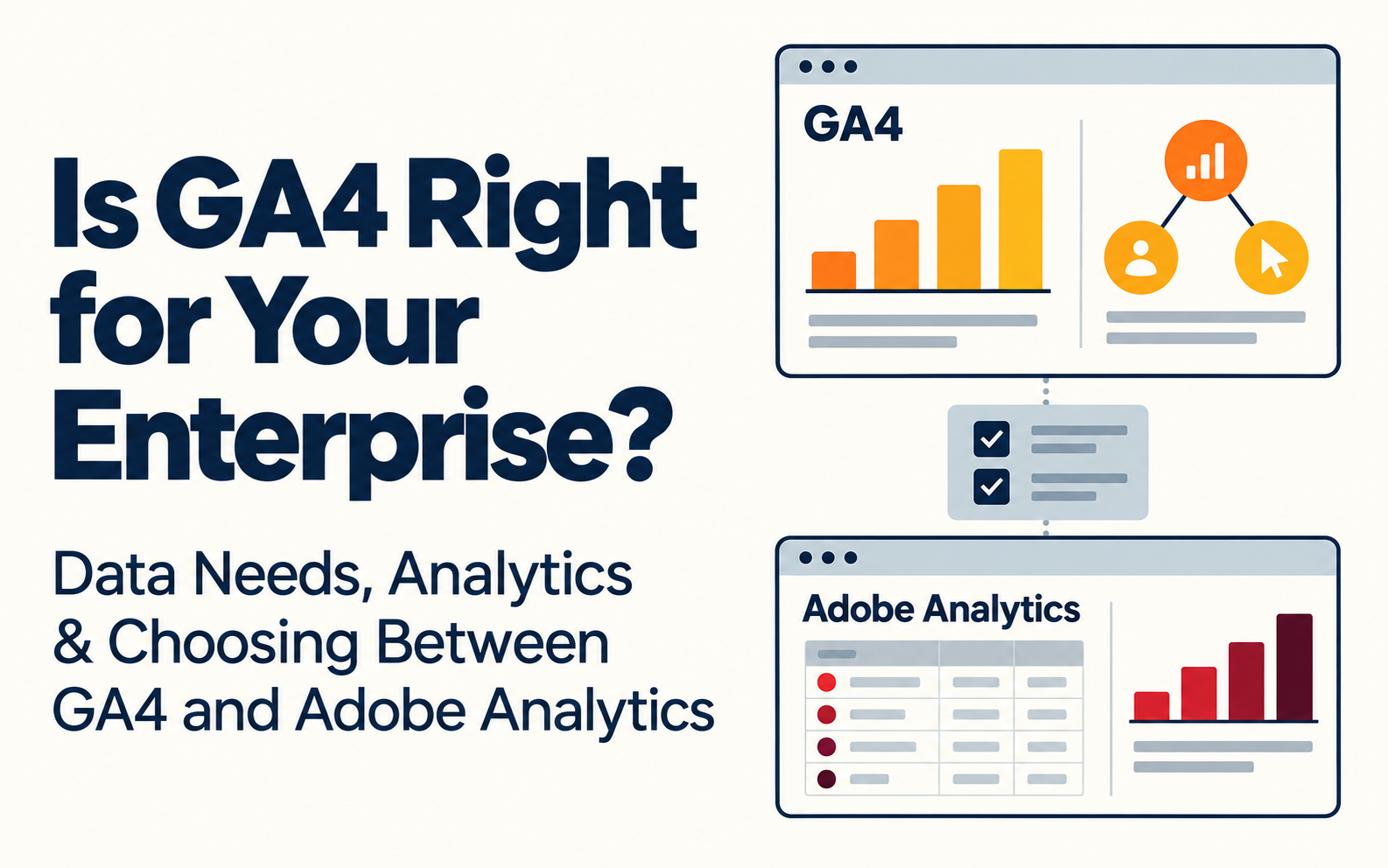 Is GA4 Right for Your Enterprise?

Data Needs, Analytics & Choosing Between GA4 and Adobe Analytics

GA4

Adobe Analytics